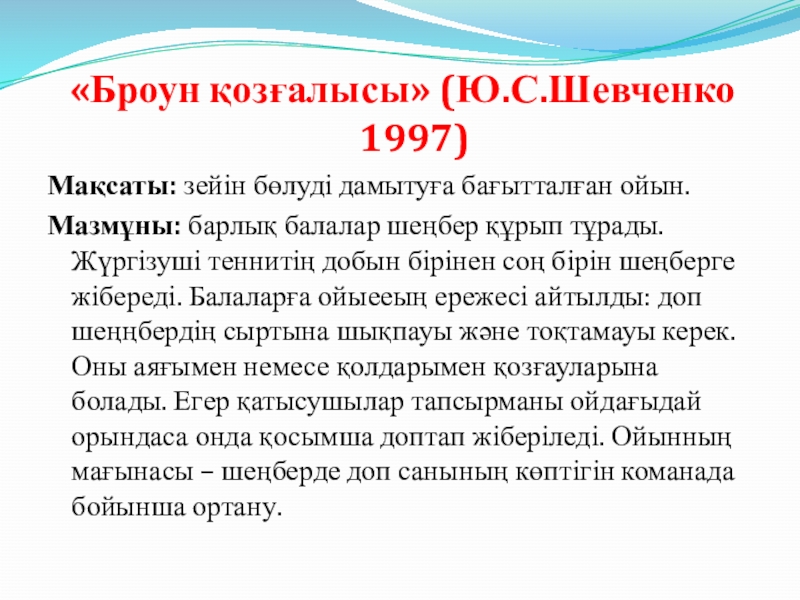 «Броун қозғалысы» (Ю.С.Шевченко 1997)

Мақсаты: зейін бөлуді дамытуға бағытталған ойын.

Мазмұны: барлық балалар шеңбер құрып тұрады. Жүргізуші теннитің добын бірінен соң бірін шеңберге жібереді. Балаларға ойыееың ережесі айтылды: доп шеңңбердің сыртына шықпауы және тоқтамауы керек. Оны аяғымен немесе қолдарымен қозғауларына болады. Егер қатысушылар тапсырманы ойдағыдай орындаса онда қосымша доптап жіберіледі. Ойынның мағынасы – шеңберде доп санының көптігін команада бойынша ортану.